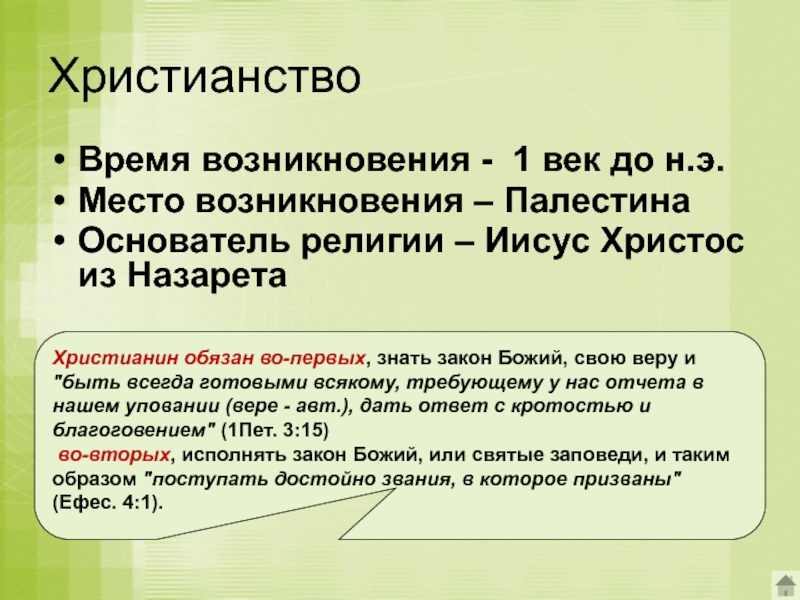 Христианство

• Время возникновения - 1 век до н.э.
• Место возникновения – Палестина
• Основатель религии – Иисус Христос из Назарета

Христианин обязан во-первых, знать закон Божий, свою веру и "быть всегда готовыми всякому, требующему у нас отчета в нашем уповании (вере - авт.), дать ответ с кротостью и благоговением" (1Пет. 3:15)
во-вторых, исполнять закон Божий, или святые заповеди, и таким образом "поступать достойно звания, в которое призваны" (Ефес. 4:1).